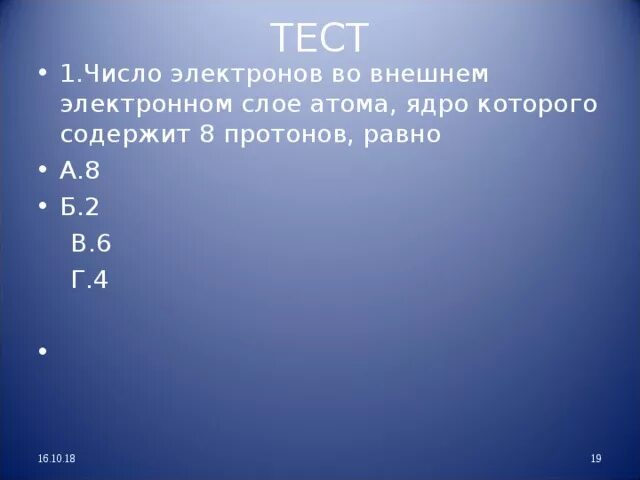 ТЕСТ

• 1.Число электронов во внешнем электронном слое атома, ядро которого содержит 8 протонов, равно
• А.8
• Б.2
В.6
Г.4

•

16.10.18

19